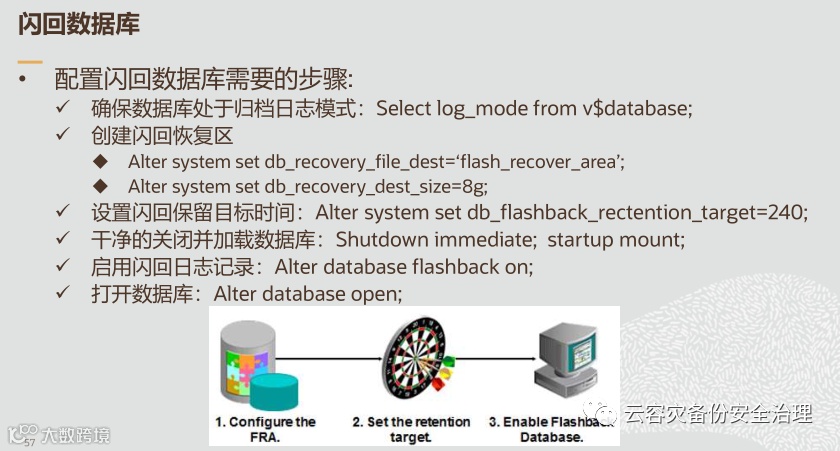 闪回数据库

• 配置闪回数据库需要的步骤:
✓ 确保数据库处于归档日志模式：Select log_mode from v$database;
✓ 创建闪回恢复区
◆ Alter system set db_recovery_file_dest='flash_recover_area';
◆ Alter system set db_recovery_dest_size=8g;
✓ 设置闪回保留目标时间：Alter system set db_flashback_rectention_target=240;
✓ 干净的关闭并加载数据库：Shutdown immediate; startup mount;
✓ 启用闪回日志记录：Alter database flashback on;
✓ 打开数据库：Alter database open;

1. Configure the FRA.
2. Set the retention target.
3. Enable Flashback Database.

云容灾备份安全治理

大数跨境